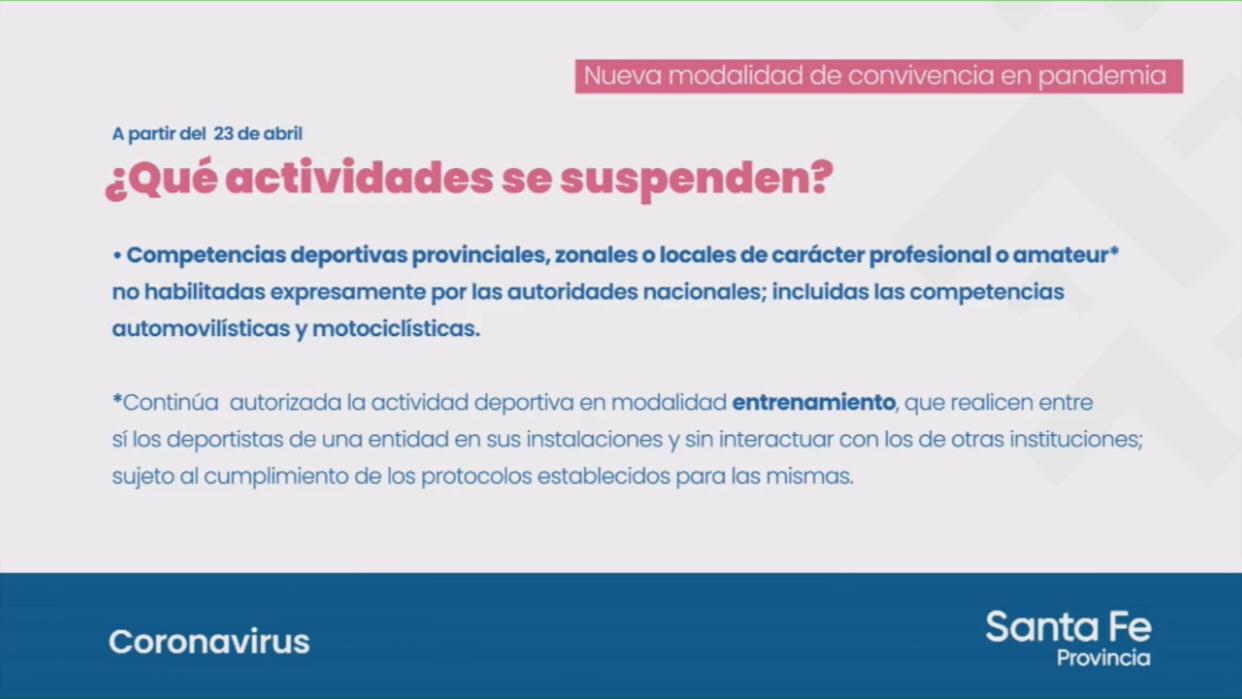 Nueva modalidad de convivencia en pandemia

A partir del 23 de abril

¿Qué actividades se suspenden?

• Competencias deportivas provinciales, zonales o locales de carácter profesional o amateur* no habilitadas expresamente por las autoridades nacionales; incluidas las competencias automovilísticas y motociclísticas.

*Continúa autorizada la actividad deportiva en modalidad entrenamiento, que realicen entre sí los deportistas de una entidad en sus instalaciones y sin interactuar con los de otras instituciones; sujeto al cumplimiento de los protocolos establecidos para las mismas.

Coronavirus

Santa Fe
Provincia